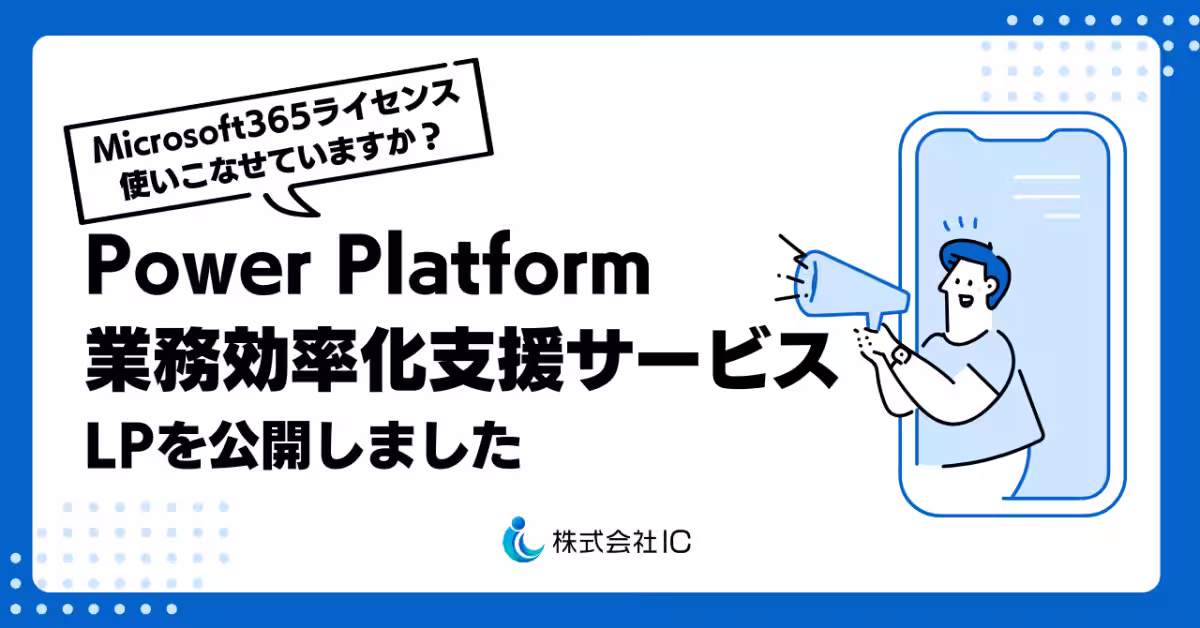 Microsoft365ライセンス
使いこなせていますか？

Power Platform
業務効率化支援サービス
LPを公開しました

株式会社IC